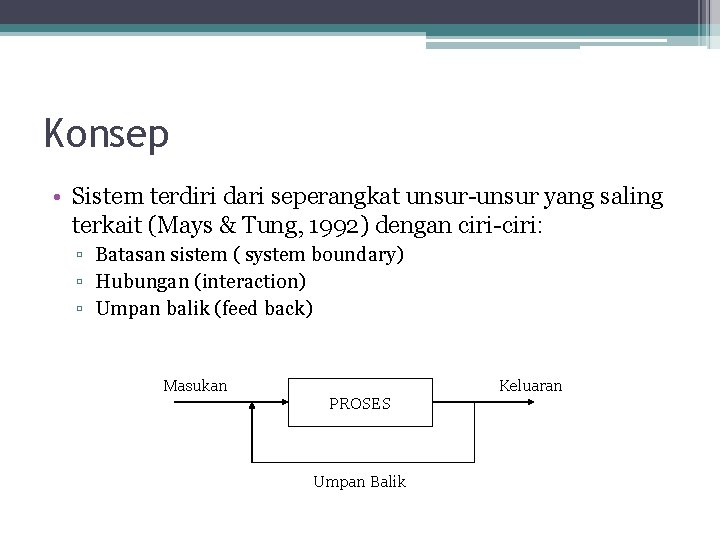 Konsep

• Sistem terdiri dari seperangkat unsur-unsur yang saling terkait (Mays & Tung, 1992) dengan ciri-ciri:
 ▫ Batasan sistem ( system boundary)
 ▫ Hubungan (interaction)
 ▫ Umpan balik (feed back)

Masukan
PROSES
Keluaran
Umpan Balik